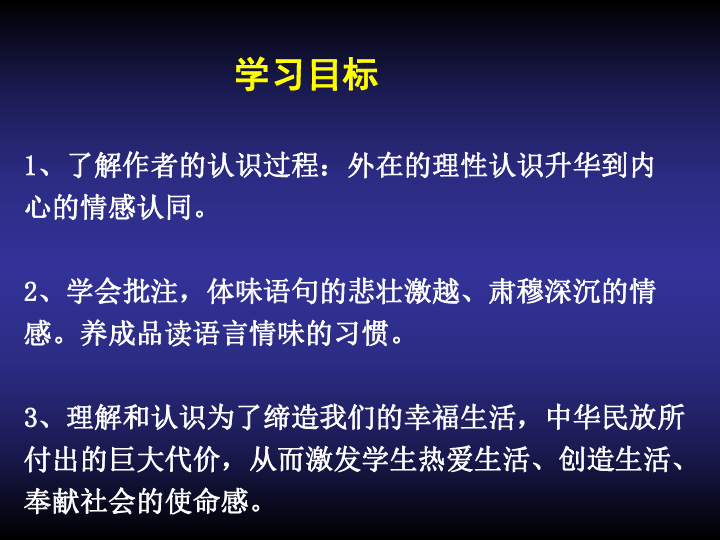 学习目标

1、了解作者的认识过程：外在的理性认识升华到内心的情感认同。

2、学会批注，体味语句的悲壮激越、肃穆深沉的情感。养成品读语言情味的习惯。

3、理解和认识为了缔造我们的幸福生活，中华民放所付出的巨大代价，从而激发学生热爱生活、创造生活、奉献社会的使命感。